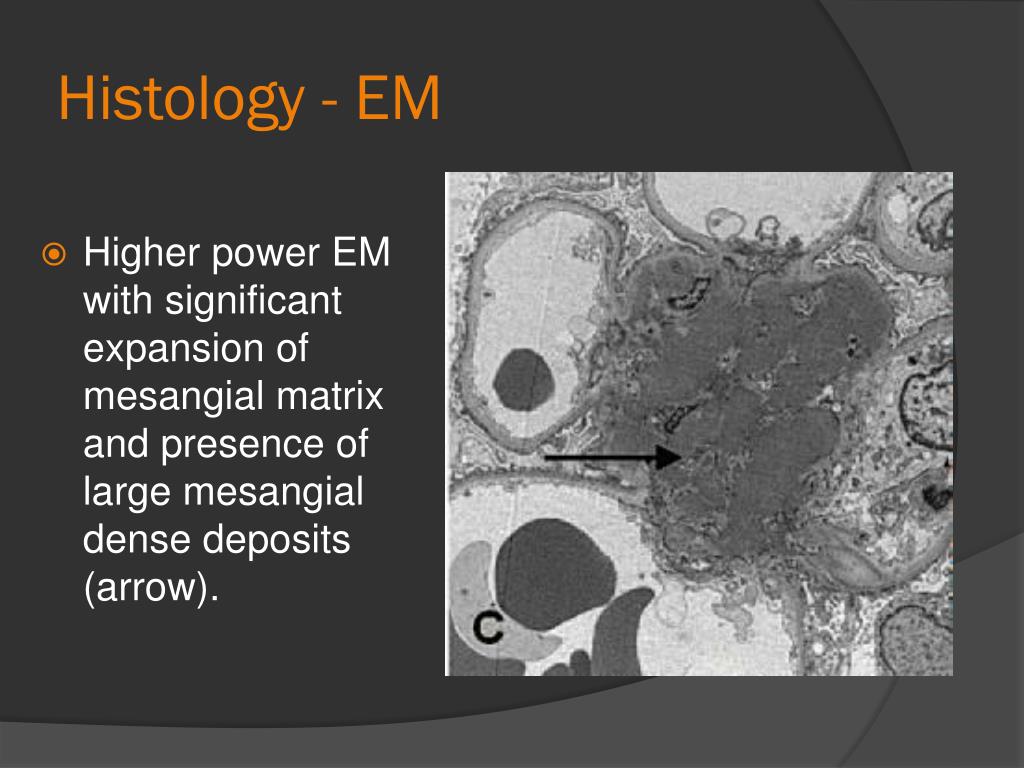 Histology - EM

Higher power EM with significant expansion of mesangial matrix and presence of large mesangial dense deposits (arrow).

C